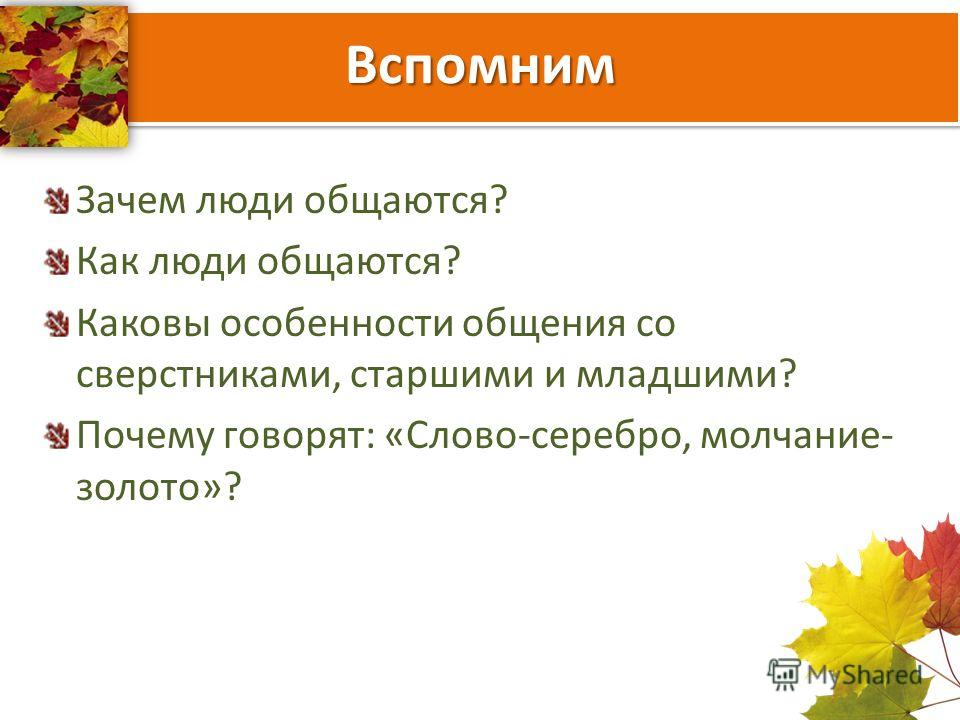 Вспомним

Зачем люди общаются?

Как люди общаются?

Каковы особенности общения со сверстниками, старшими и младшими?

Почему говорят: «Слово-серебро, молчание-золото»?

MyShared